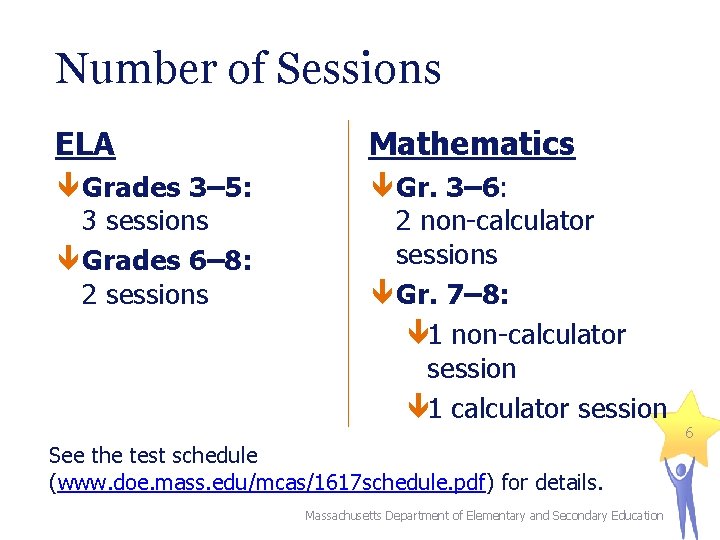 Number of Sessions

ELA

Grades 3–5: 3 sessions

Grades 6–8: 2 sessions

Mathematics

Gr. 3–6: 2 non-calculator sessions

Gr. 7–8:

1 non-calculator session

1 calculator session

6

See the test schedule (www.doe.mass.edu/mcas/1617schedule.pdf) for details.

Massachusetts Department of Elementary and Secondary Education